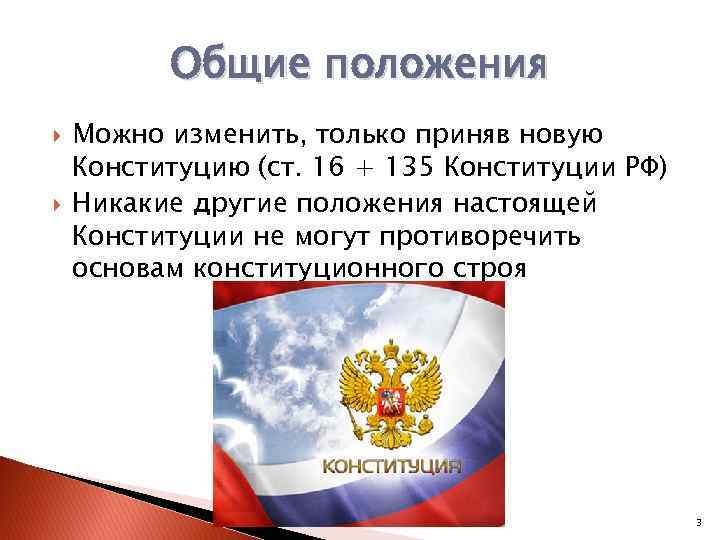 Общие положения

Можно изменить, только приняв новую Конституцию (ст. 16 + 135 Конституции РФ)

Никакие другие положения настоящей Конституции не могут противоречить основам конституционного строя

КОНСТИТУЦИЯ

3